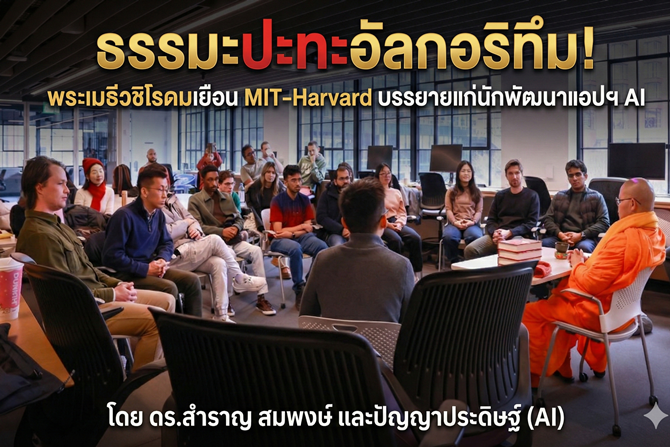 ธรรมะปะทะอัลกอริทึม!

พระเมธีวชิโรดมเยือน MIT-Harvard บรรยายแก่นักพัฒนาแอปฯ AI

โดย ดร.สำราญ สมพงษ์ และปัญญาประดิษฐ์ (AI)